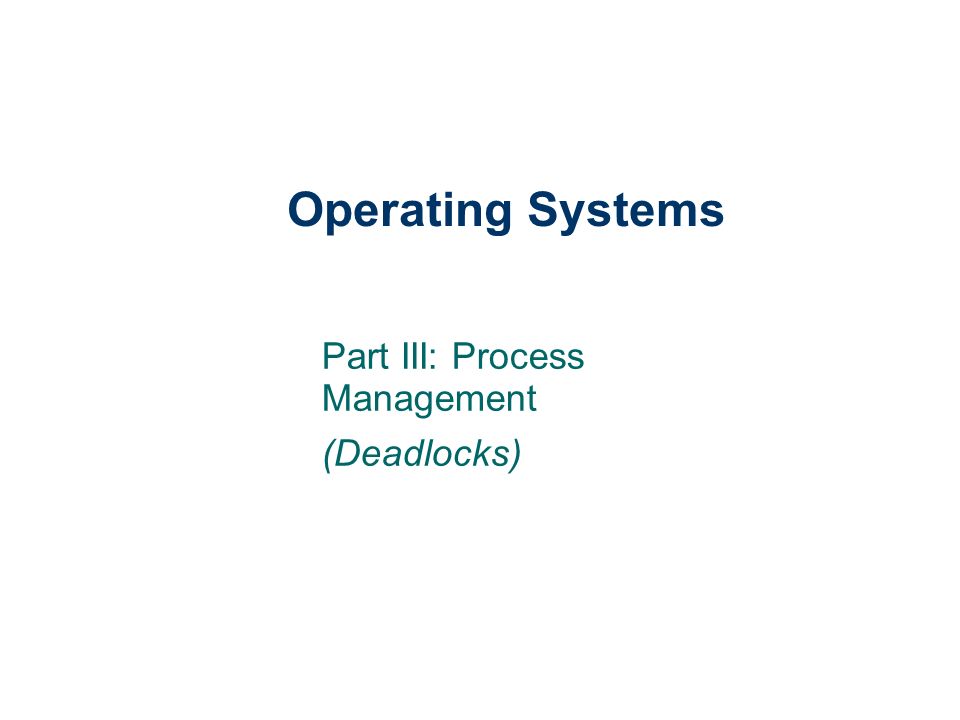 Operating Systems

Part III: Process Management

(Deadlocks)